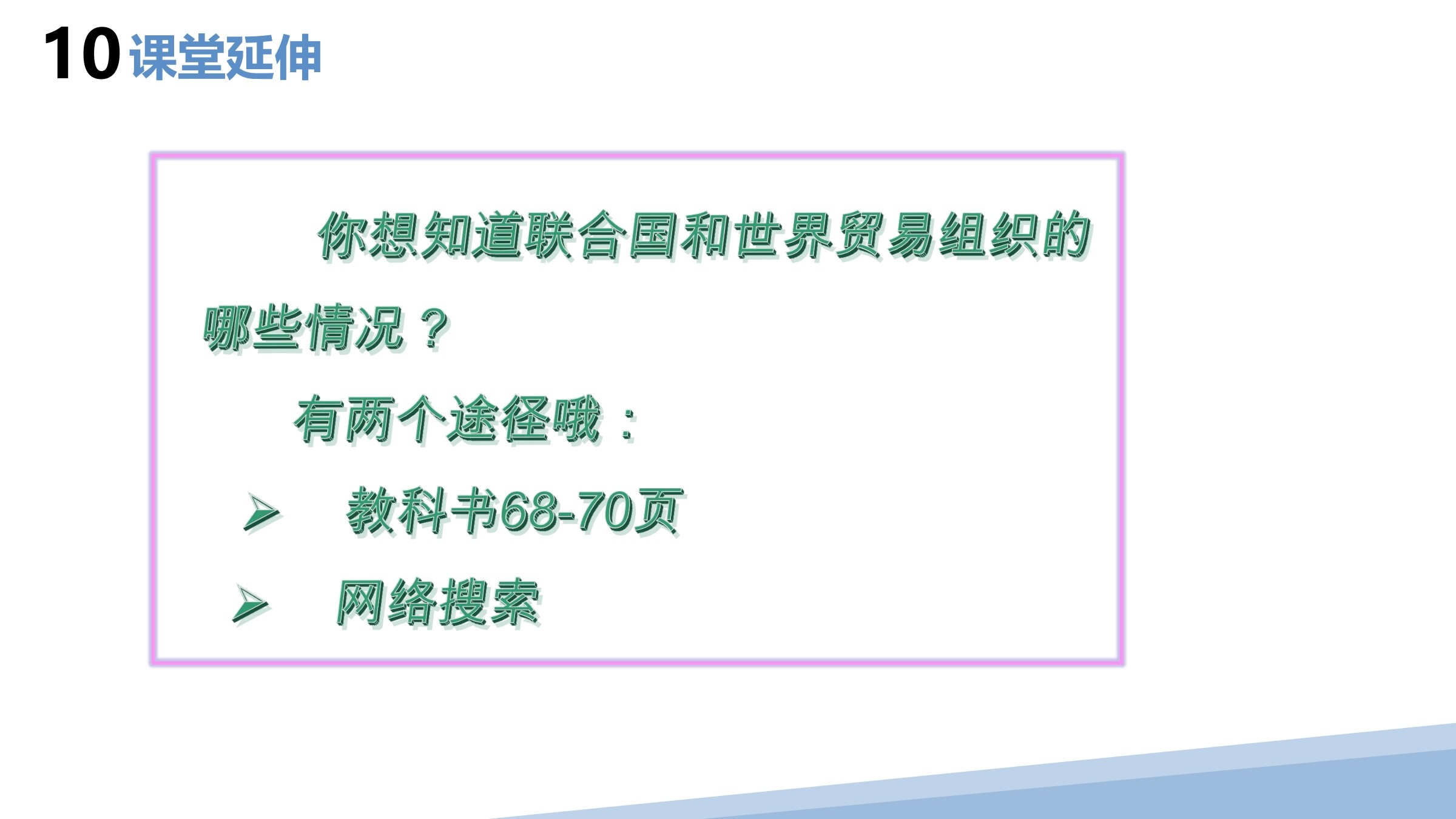 10 课堂延伸

你想知道联合国和世界贸易组织的哪些情况？

有两个途径哦：

➢ 教科书68-70页

➢ 网络搜索